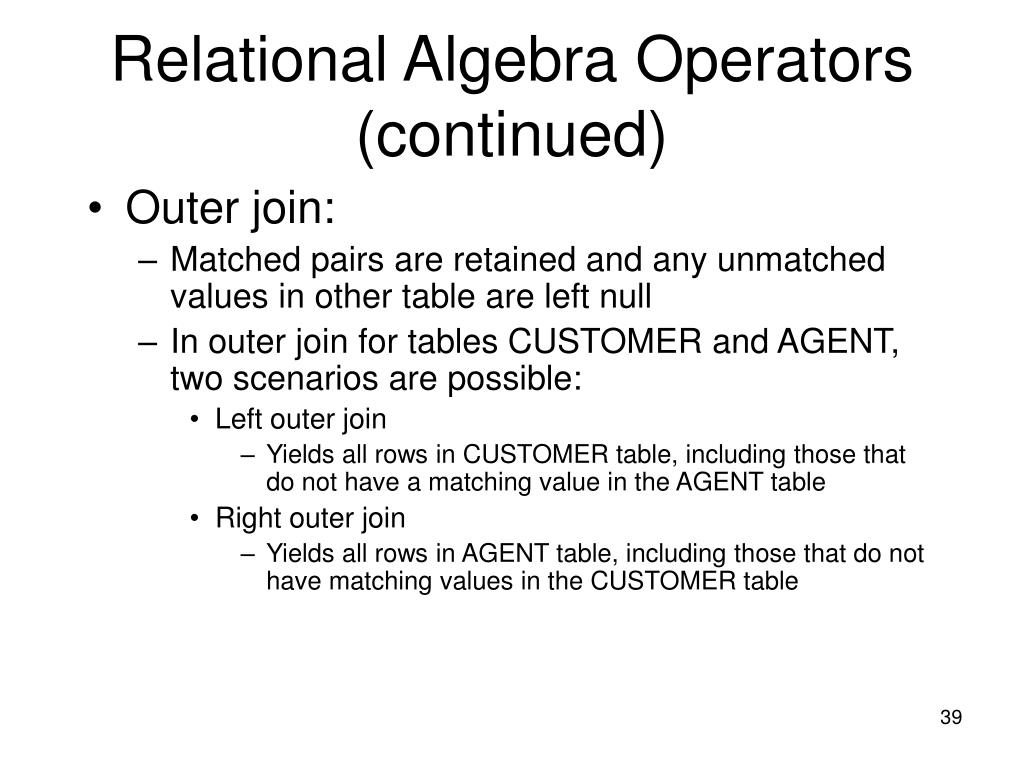 Relational Algebra Operators (continued)

• Outer join:
– Matched pairs are retained and any unmatched values in other table are left null
– In outer join for tables CUSTOMER and AGENT, two scenarios are possible:
• Left outer join
– Yields all rows in CUSTOMER table, including those that do not have a matching value in the AGENT table
• Right outer join
– Yields all rows in AGENT table, including those that do not have matching values in the CUSTOMER table

39